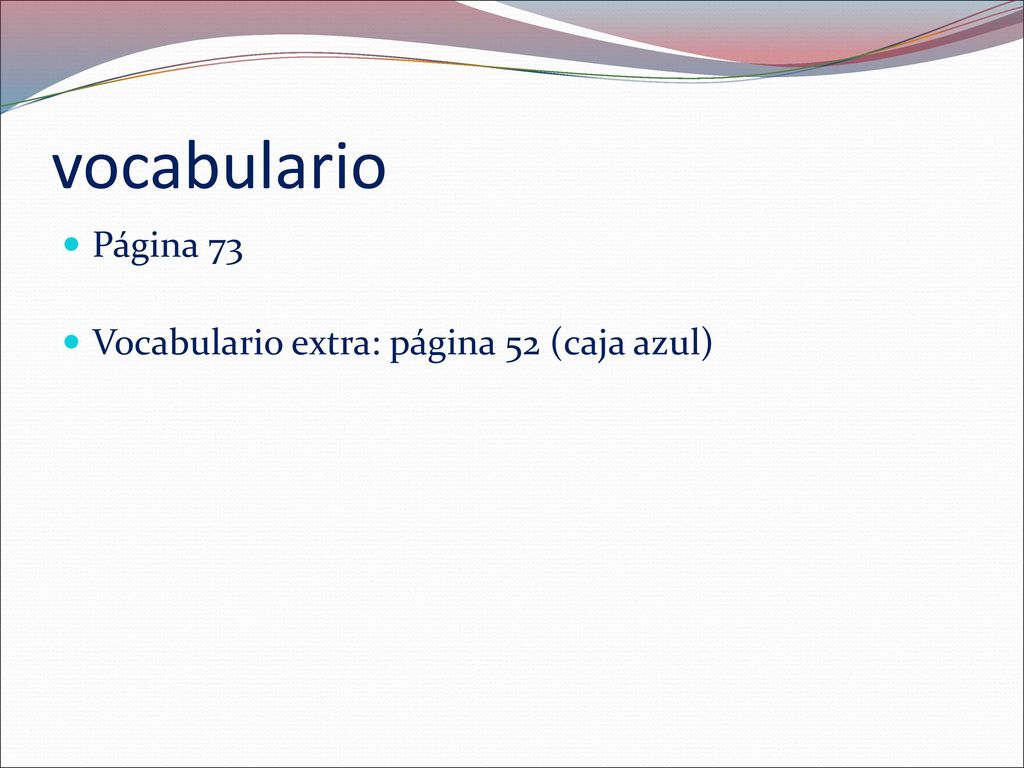 vocabulario

Página 73

Vocabulario extra: página 52 (caja azul)